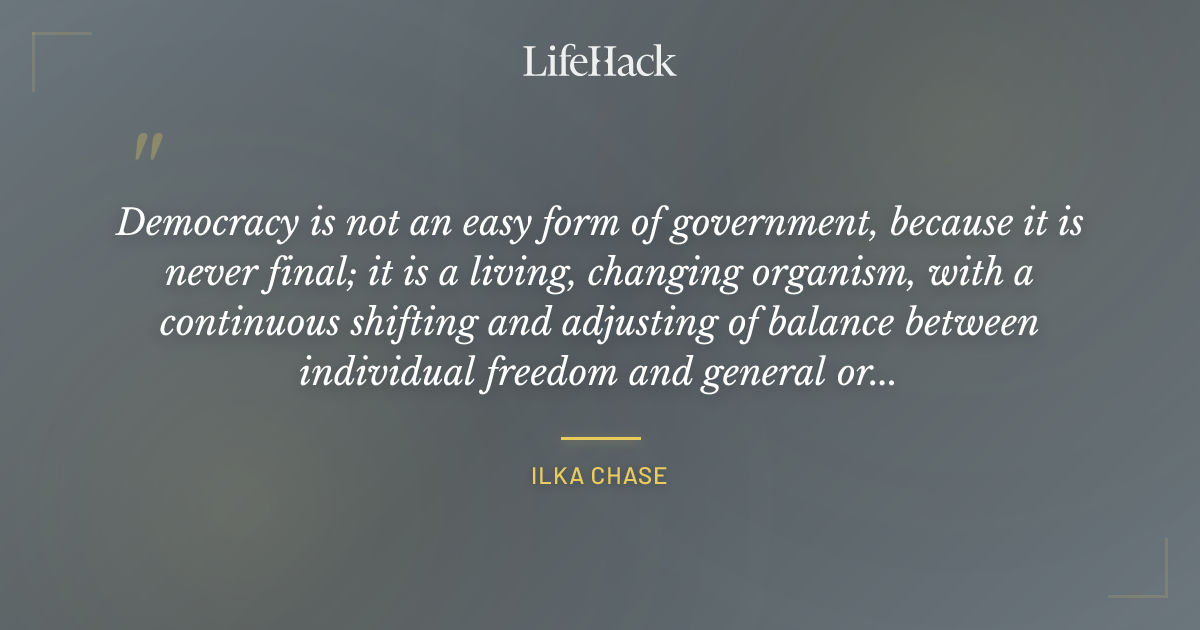 LifeHack

"

Democracy is not an easy form of government, because it is never final; it is a living, changing organism, with a continuous shifting and adjusting of balance between individual freedom and general or...

ILKA CHASE